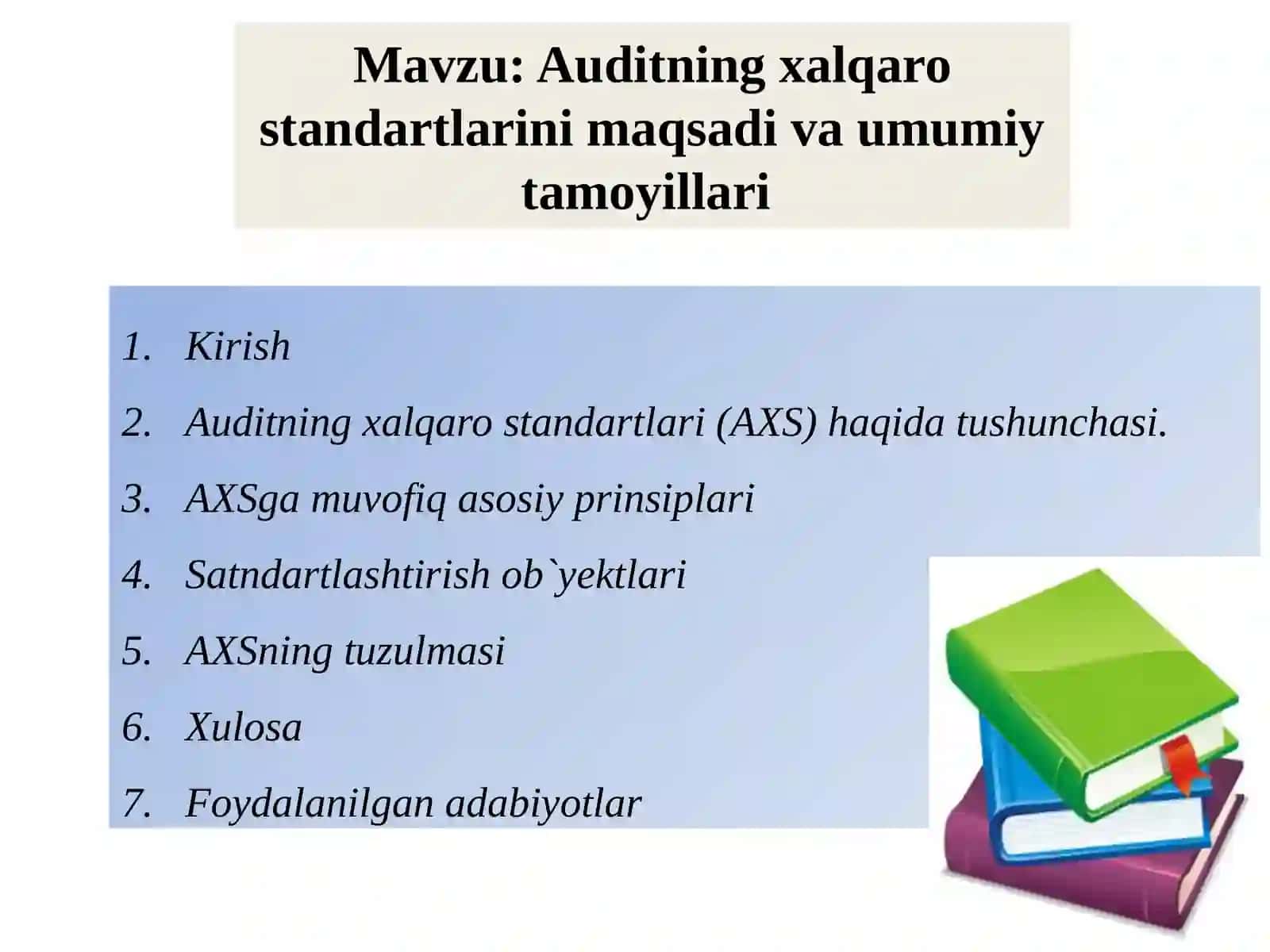 Mavzu: Auditning xalqaro standartlarini maqsadi va umumiy tamoyillari

1. Kirish
2. Auditning xalqaro standartlari (AXS) haqida tushunchasi.
3. AXSga muvofiq asosiy prinsiplari
4. Satndartlashtirish ob`yektlari
5. AXSning tuzulmasi
6. Xulosa
7. Foydalanilgan adabiyotlar